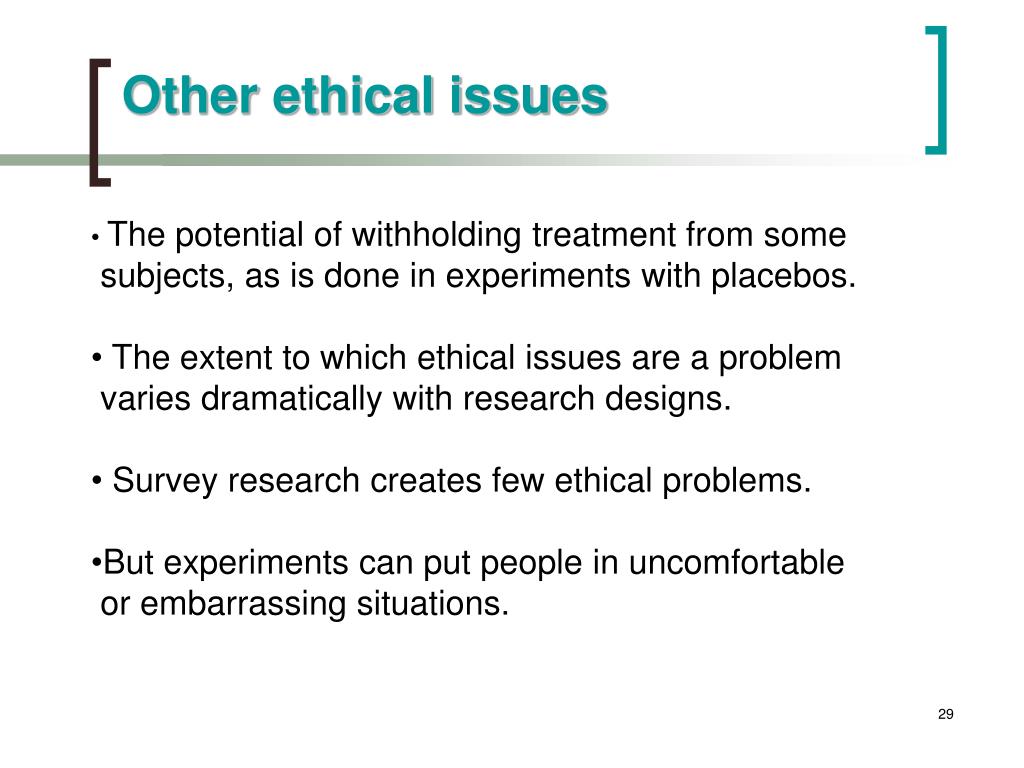 Other ethical issues

• The potential of withholding treatment from some subjects, as is done in experiments with placebos.

• The extent to which ethical issues are a problem varies dramatically with research designs.

• Survey research creates few ethical problems.

•But experiments can put people in uncomfortable or embarrassing situations.

29